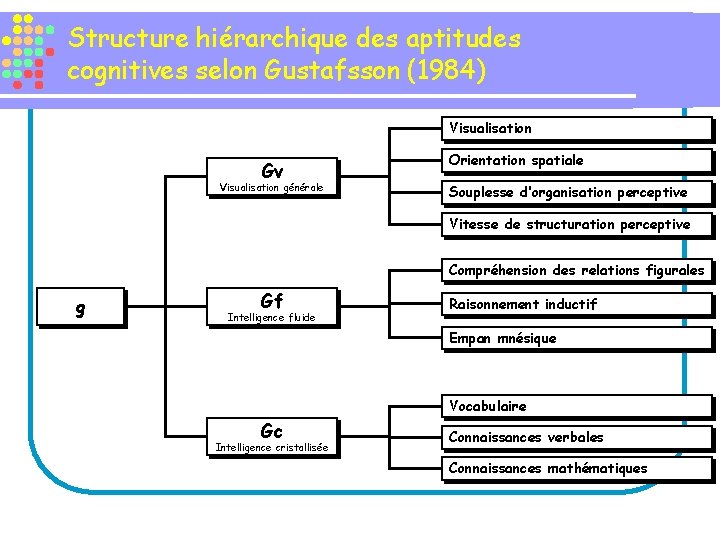 Structure hiérarchique des aptitudes cognitives selon Gustafsson (1984)

g

Gv
Visualisation générale

Gf
Intelligence fluide

Gc
Intelligence cristallisée

Visualisation
Orientation spatiale
Souplesse d'organisation perceptive
Vitesse de structuration perceptive

Compréhension des relations figurales
Raisonnement inductif
Empan mnésique

Vocabulaire
Connaissances verbales
Connaissances mathématiques